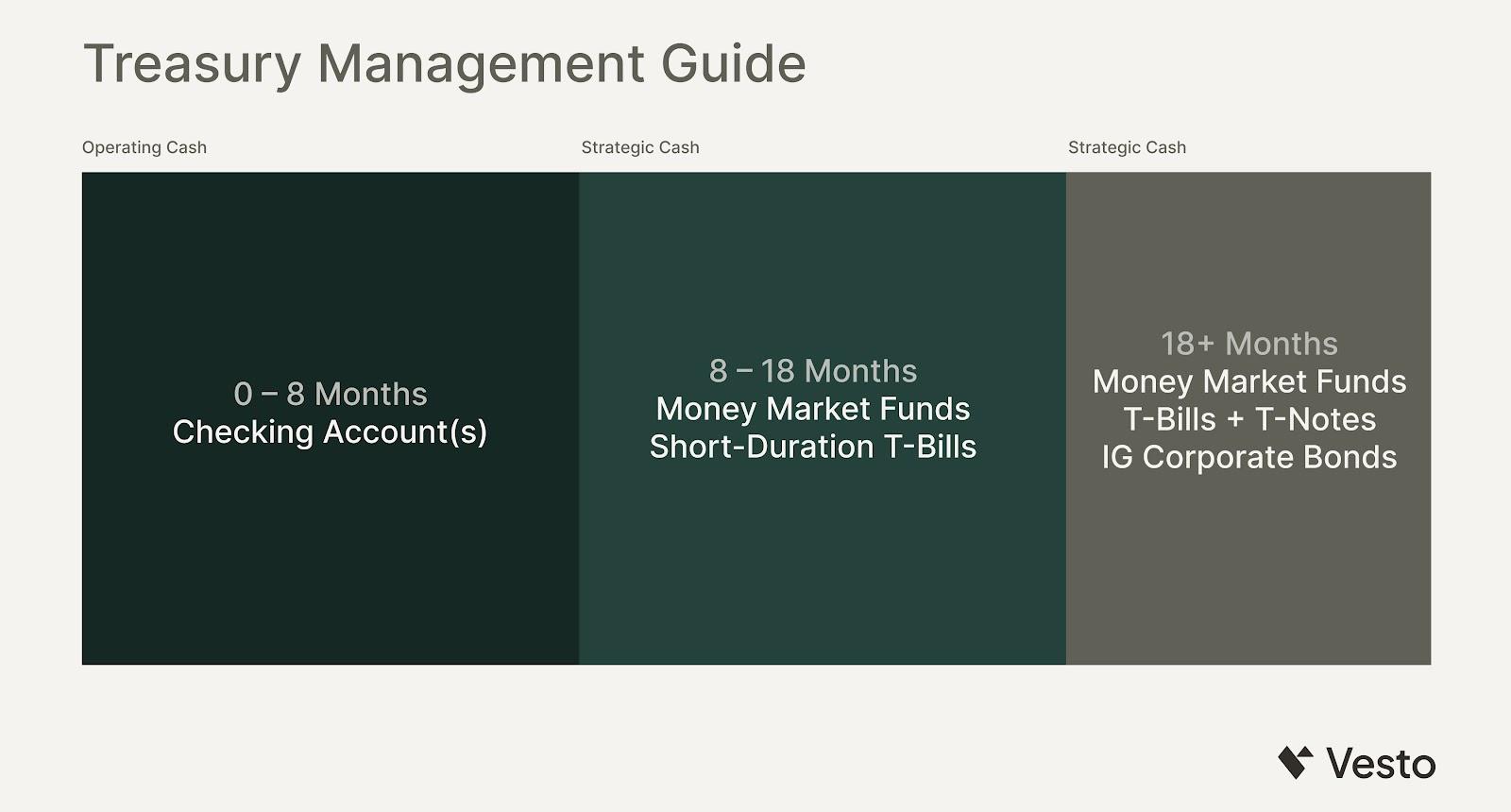 Treasury Management Guide

Operating Cash

0 – 8 Months
Checking Account(s)

Strategic Cash

8 – 18 Months
Money Market Funds
Short-Duration T-Bills

Strategic Cash

18+ Months
Money Market Funds
T-Bills + T-Notes
IG Corporate Bonds

Vesto